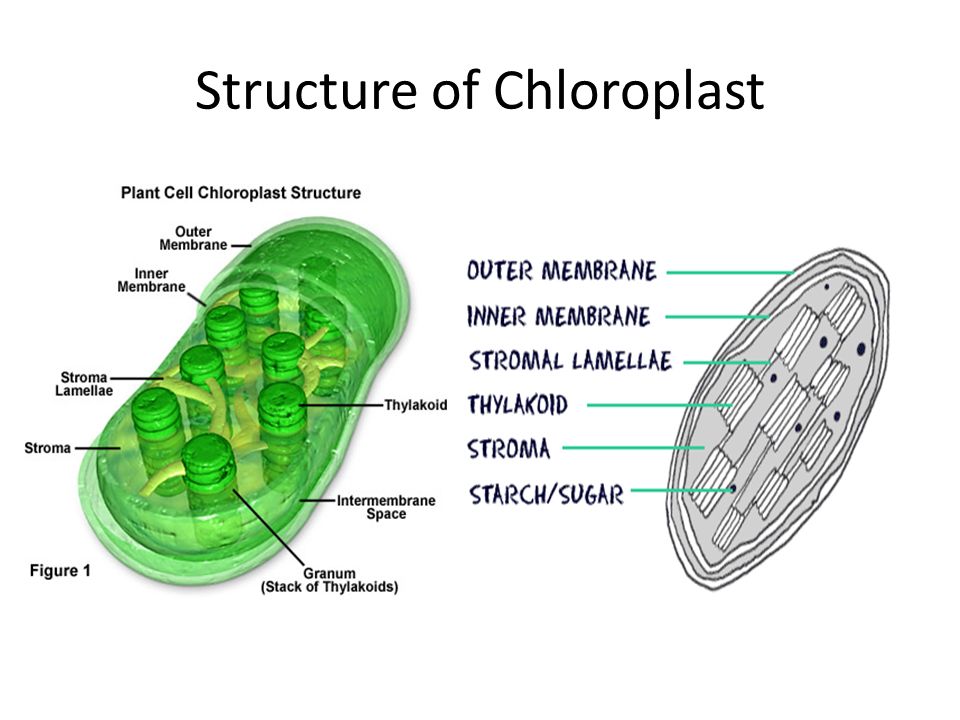 Structure of Chloroplast

Plant Cell Chloroplast Structure

Outer Membrane

Inner Membrane

Stroma Lamellae

Stroma

Thylakoid

Intermembrane Space

Granum (Stack of Thylakoids)

Figure 1

OUTER MEMBRANE

INNER MEMBRANE

STROMAL LAMELLAE

THYLAKOID

STROMA

STARCH/SUGAR